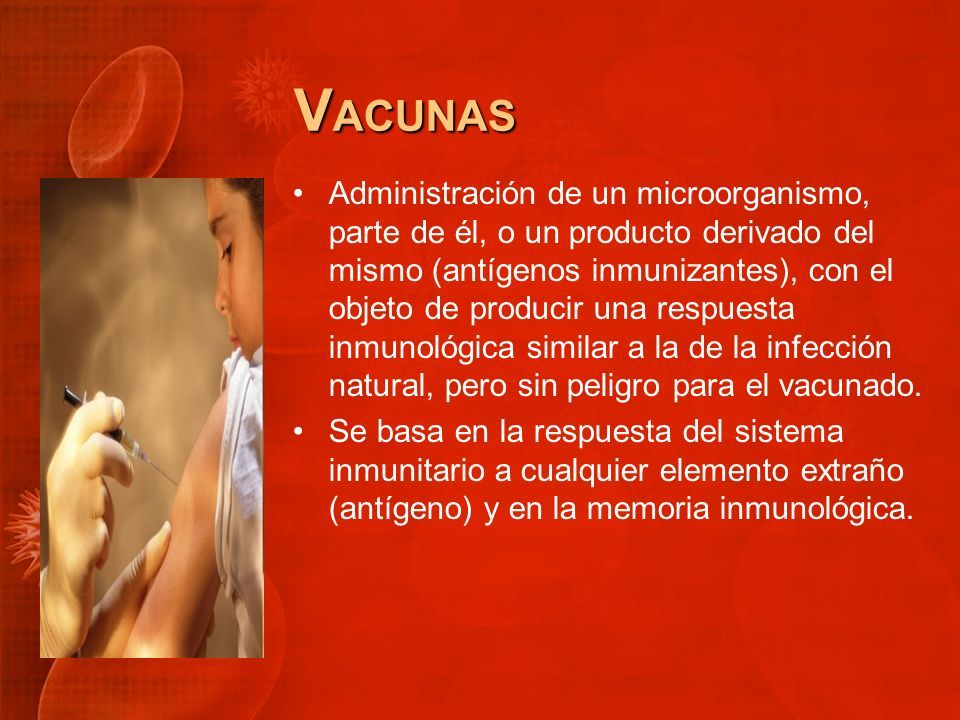 VACUNAS

• Administración de un microorganismo, parte de él, o un producto derivado del mismo (antígenos inmunizantes), con el objeto de producir una respuesta inmunológica similar a la de la infección natural, pero sin peligro para el vacunado.

• Se basa en la respuesta del sistema inmunitario a cualquier elemento extraño (antígeno) y en la memoria inmunológica.